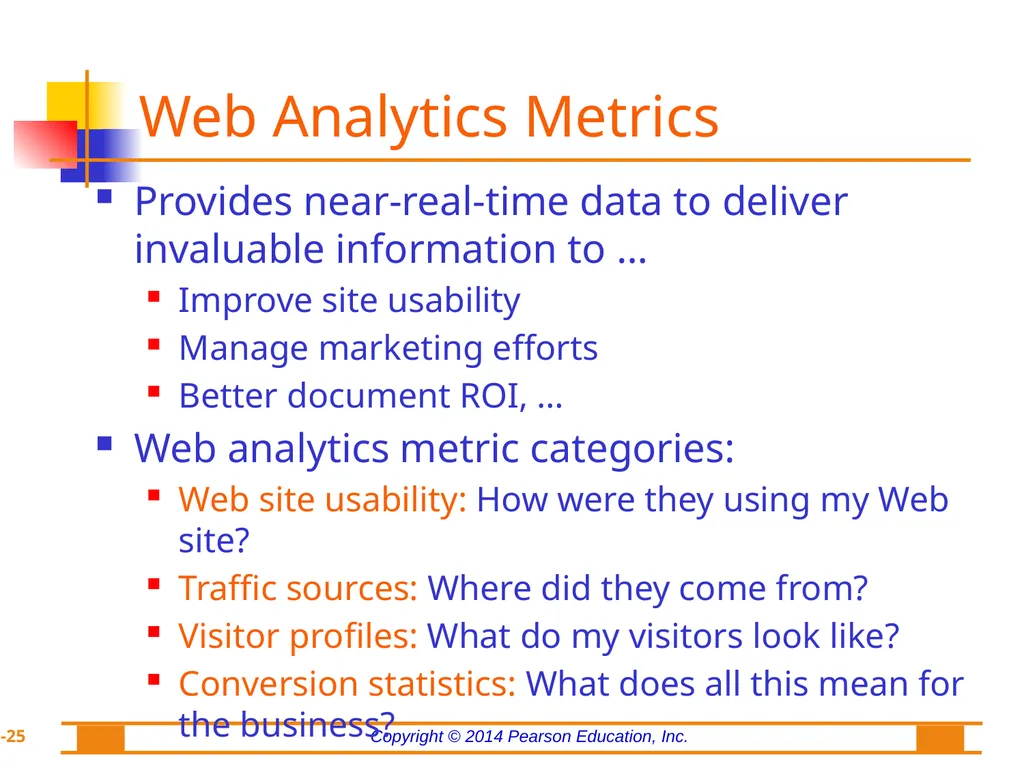 Web Analytics Metrics

- Provides near-real-time data to deliver invaluable information to …
  - Improve site usability
  - Manage marketing efforts
  - Better document ROI, …
- Web analytics metric categories:
  - Web site usability: How were they using my Web site?
  - Traffic sources: Where did they come from?
  - Visitor profiles: What do my visitors look like?
  - Conversion statistics: What does all this mean for the business?

-25

Copyright © 2014 Pearson Education, Inc.